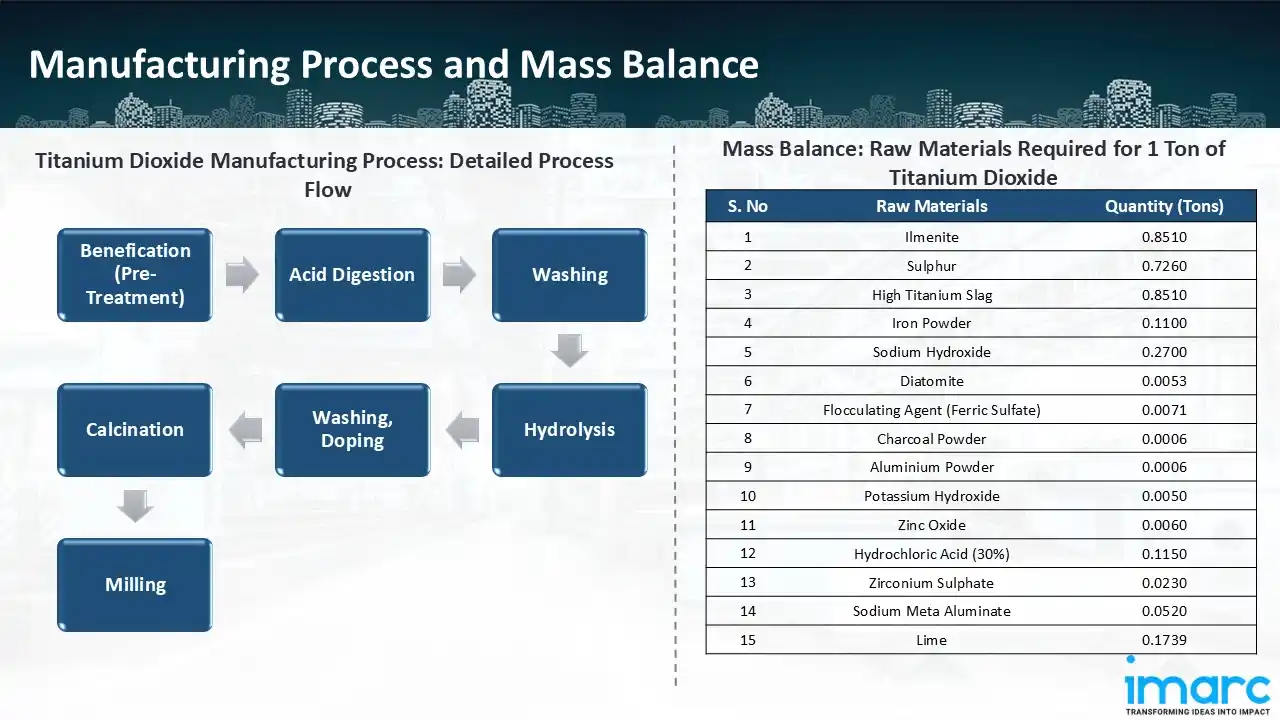 Manufacturing Process and Mass Balance

Titanium Dioxide Manufacturing Process: Detailed Process Flow

Benefication (Pre-Treatment)

Acid Digestion

Washing

Hydrolysis

Washing, Doping

Calcination

Milling

Mass Balance: Raw Materials Required for 1 Ton of Titanium Dioxide

| S. No | Raw Materials | Quantity (Tons) |
|---|---|---|
| 1 | Ilmenite | 0.8510 |
| 2 | Sulphur | 0.7260 |
| 3 | High Titanium Slag | 0.8510 |
| 4 | Iron Powder | 0.1100 |
| 5 | Sodium Hydroxide | 0.2700 |
| 6 | Diatomite | 0.0053 |
| 7 | Flocculating Agent (Ferric Sulfate) | 0.0071 |
| 8 | Charcoal Powder | 0.0006 |
| 9 | Aluminium Powder | 0.0006 |
| 10 | Potassium Hydroxide | 0.0050 |
| 11 | Zinc Oxide | 0.0060 |
| 12 | Hydrochloric Acid (30%) | 0.1150 |
| 13 | Zirconium Sulphate | 0.0230 |
| 14 | Sodium Meta Aluminate | 0.0520 |
| 15 | Lime | 0.1739 |

imarc
TRANSFORMING IDEAS INTO IMPACT